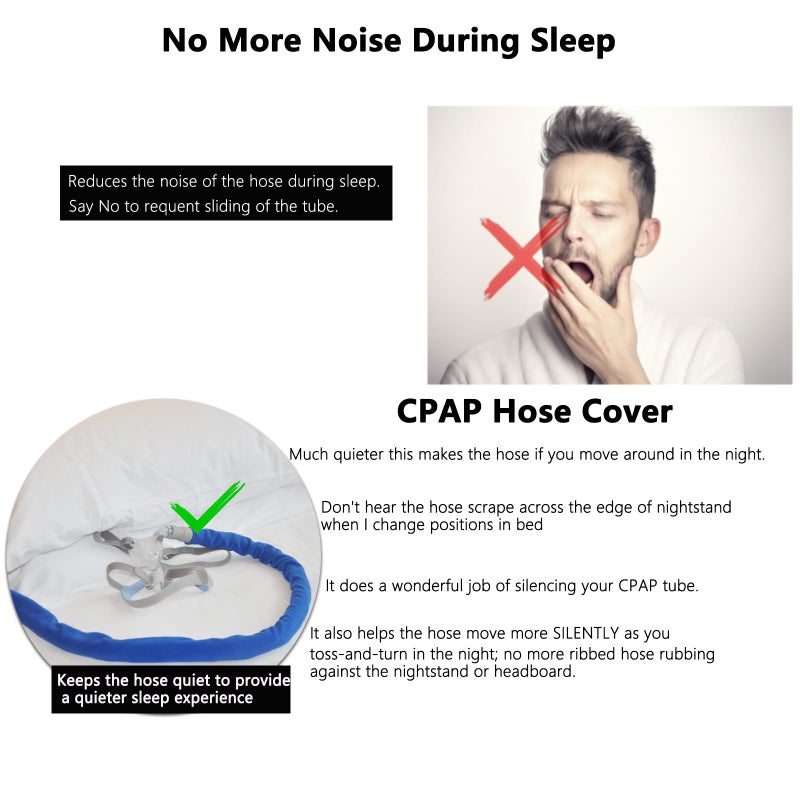 No More Noise During Sleep

Reduces the noise of the hose during sleep.
Say No to requent sliding of the tube.

CPAP Hose Cover

Much quieter this makes the hose if you move around in the night.

Don't hear the hose scrape across the edge of nightstand when I change positions in bed

It does a wonderful job of silencing your CPAP tube.

It also helps the hose move more SILENTLY as you toss-and-turn in the night; no more ribbed hose rubbing against the nightstand or headboard.

Keeps the hose quiet to provide a quieter sleep experience